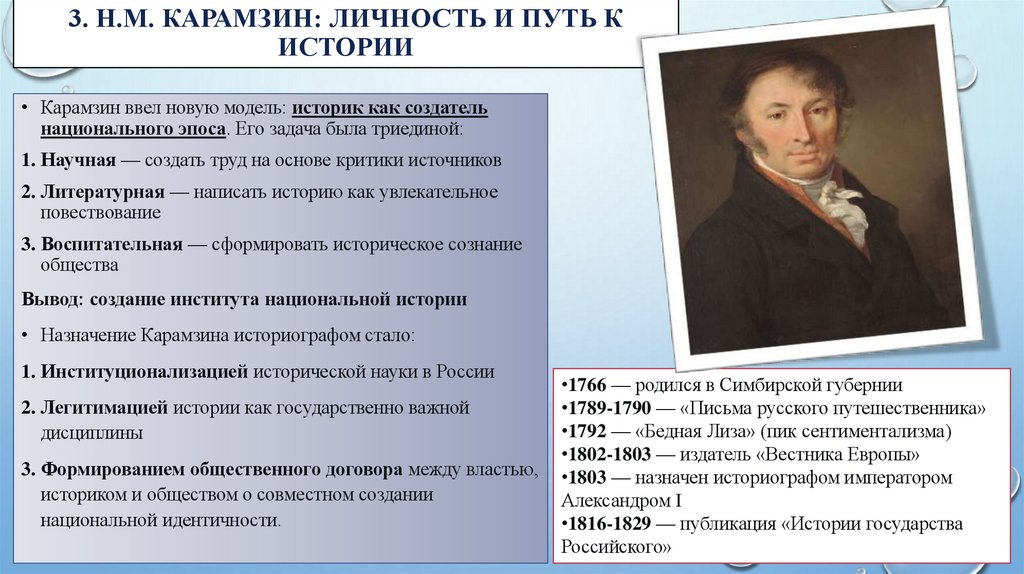 3. Н.М. КАРАМЗИН: ЛИЧНОСТЬ И ПУТЬ К ИСТОРИИ

• Карамзин ввел новую модель: историк как создатель национального эпоса. Его задача была триединой:

1. Научная — создать труд на основе критики источников

2. Литературная — написать историю как увлекательное повествование

3. Воспитательная — сформировать историческое сознание общества

Вывод: создание института национальной истории

• Назначение Карамзина историографом стало:

1. Институционализацией исторической науки в России

2. Легитимацией истории как государственно важной дисциплины

3. Формированием общественного договора между властью, историком и обществом о совместном создании национальной идентичности.

•1766 — родился в Симбирской губернии
•1789-1790 — «Письма русского путешественника»
•1792 — «Бедная Лиза» (пик сентиментализма)
•1802-1803 — издатель «Вестника Европы»
•1803 — назначен историографом императором Александром I
•1816-1829 — публикация «Истории государства Российского»